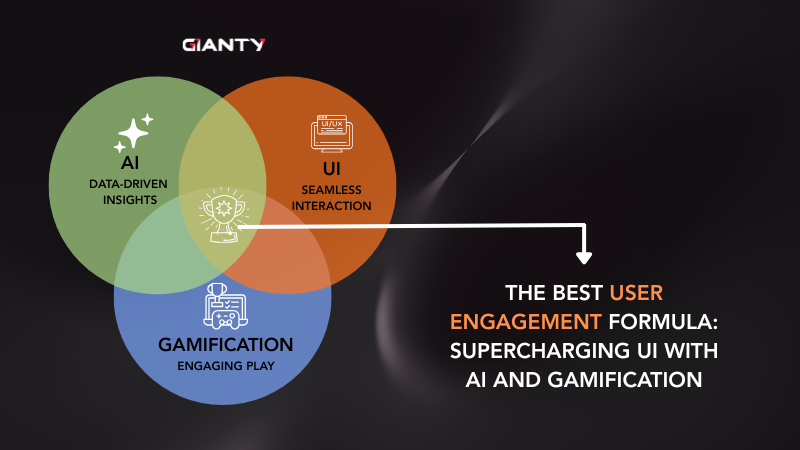 GIANTY

AI
DATA-DRIVEN INSIGHTS

UI/UX

UI
SEAMLESS INTERACTION

GAMIFICATION
ENGAGING PLAY

THE BEST USER ENGAGEMENT FORMULA: SUPERCHARGING UI WITH AI AND GAMIFICATION